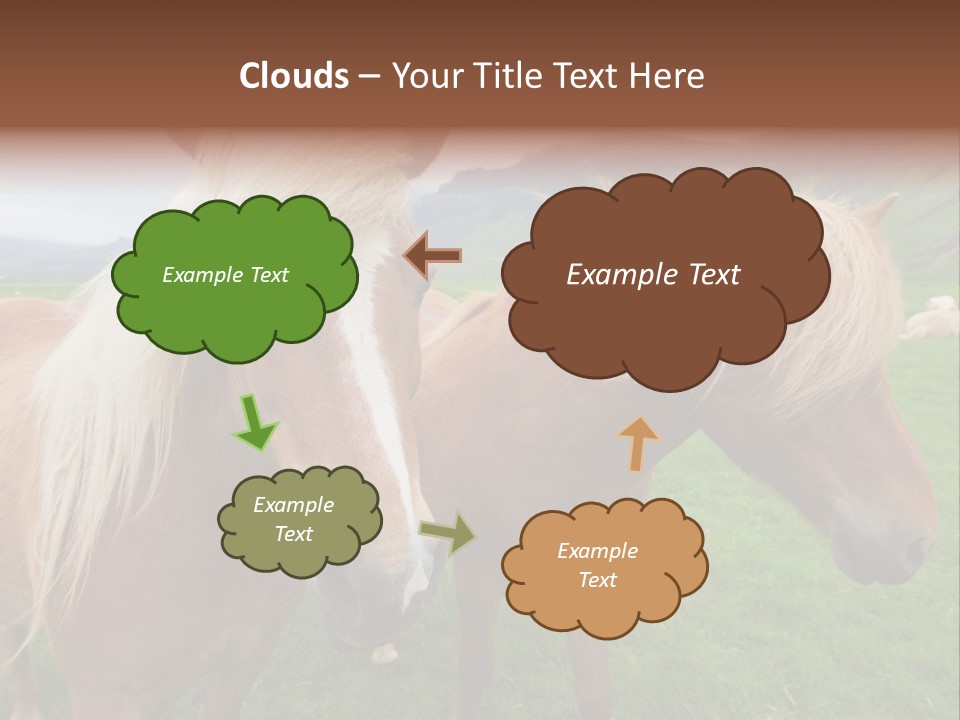 Clouds – Your Title Text Here

Example Text

Example Text

Example Text

Example Text